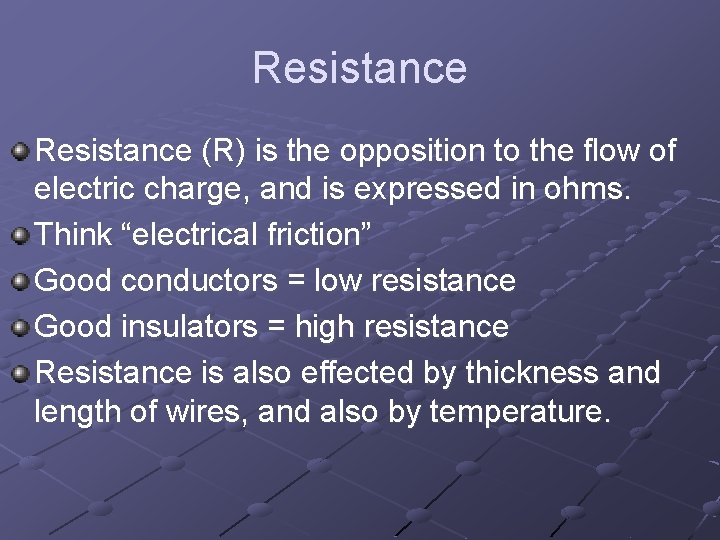 Resistance

Resistance (R) is the opposition to the flow of electric charge, and is expressed in ohms.

Think “electrical friction”

Good conductors = low resistance

Good insulators = high resistance

Resistance is also effected by thickness and length of wires, and also by temperature.